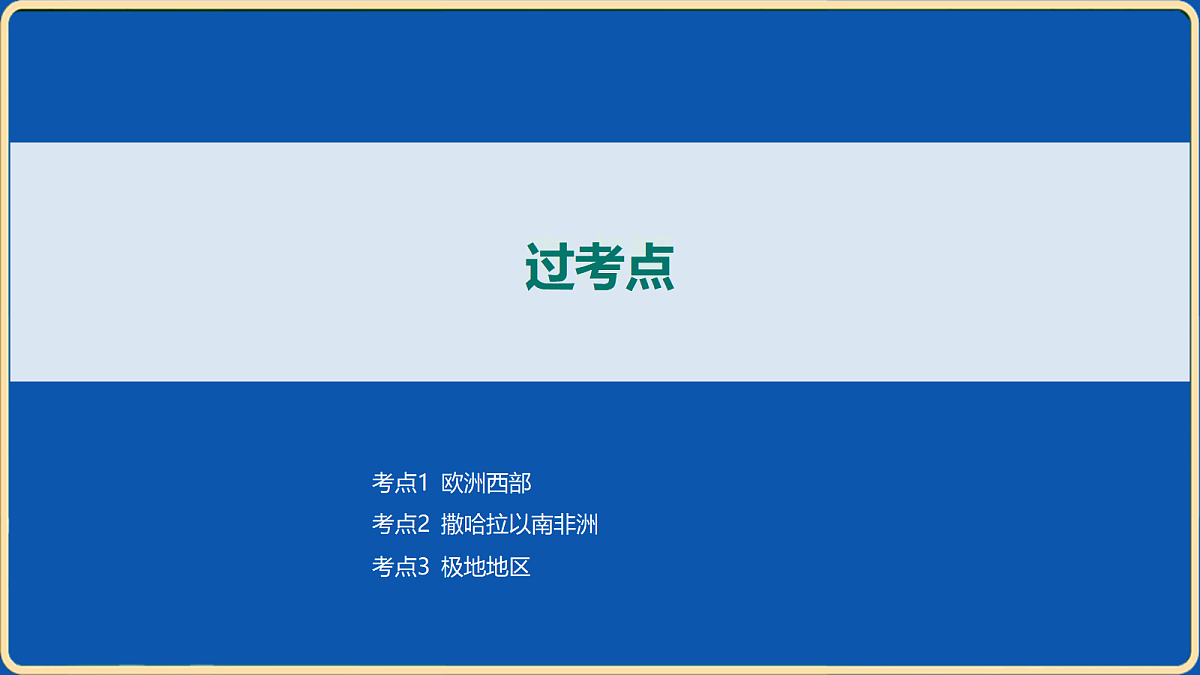 过考点

考点1 欧洲西部
考点2 撒哈拉以南非洲
考点3 极地地区